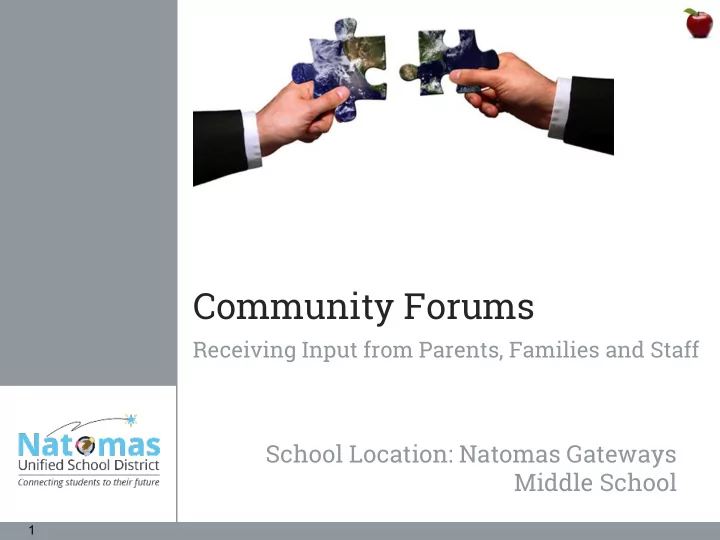 Community Forums

Receiving Input from Parents, Families and Staff

Natomas
Unified School District
Connecting students to their future

School Location: Natomas Gateways Middle School

1